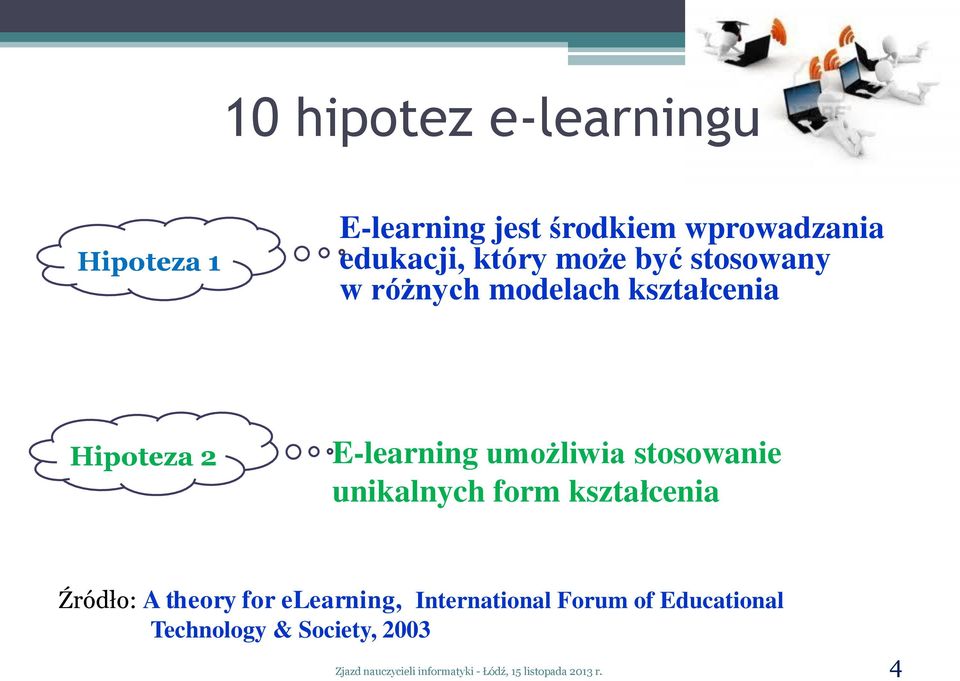 10 hipotez e-learningu

Hipoteza 1

E-learning jest środkiem wprowadzania edukacji, który może być stosowany w różnych modelach kształcenia

Hipoteza 2

E-learning umożliwia stosowanie unikalnych form kształcenia

Źródło: A theory for eLearning, International Forum of Educational Technology & Society, 2003

Zjazd nauczycieli informatyki - Łódź, 15 listopada 2013 r.

4